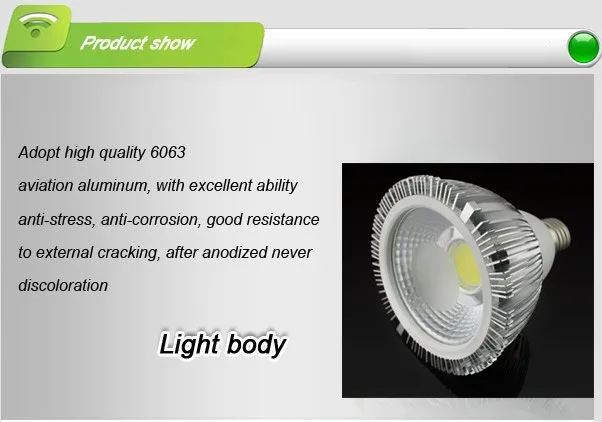 Product show

Adopt high quality 6063 aviation aluminum, with excellent ability anti-stress, anti-corrosion, good resistance to external cracking, after anodized never discoloration

Light body